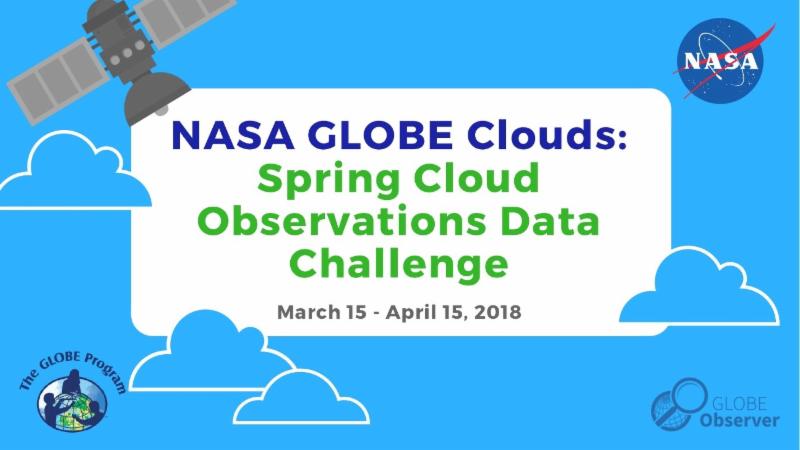 NASA

NASA GLOBE Clouds: Spring Cloud Observations Data Challenge

March 15 - April 15, 2018

The GLOBE Program

GLOBE Observer